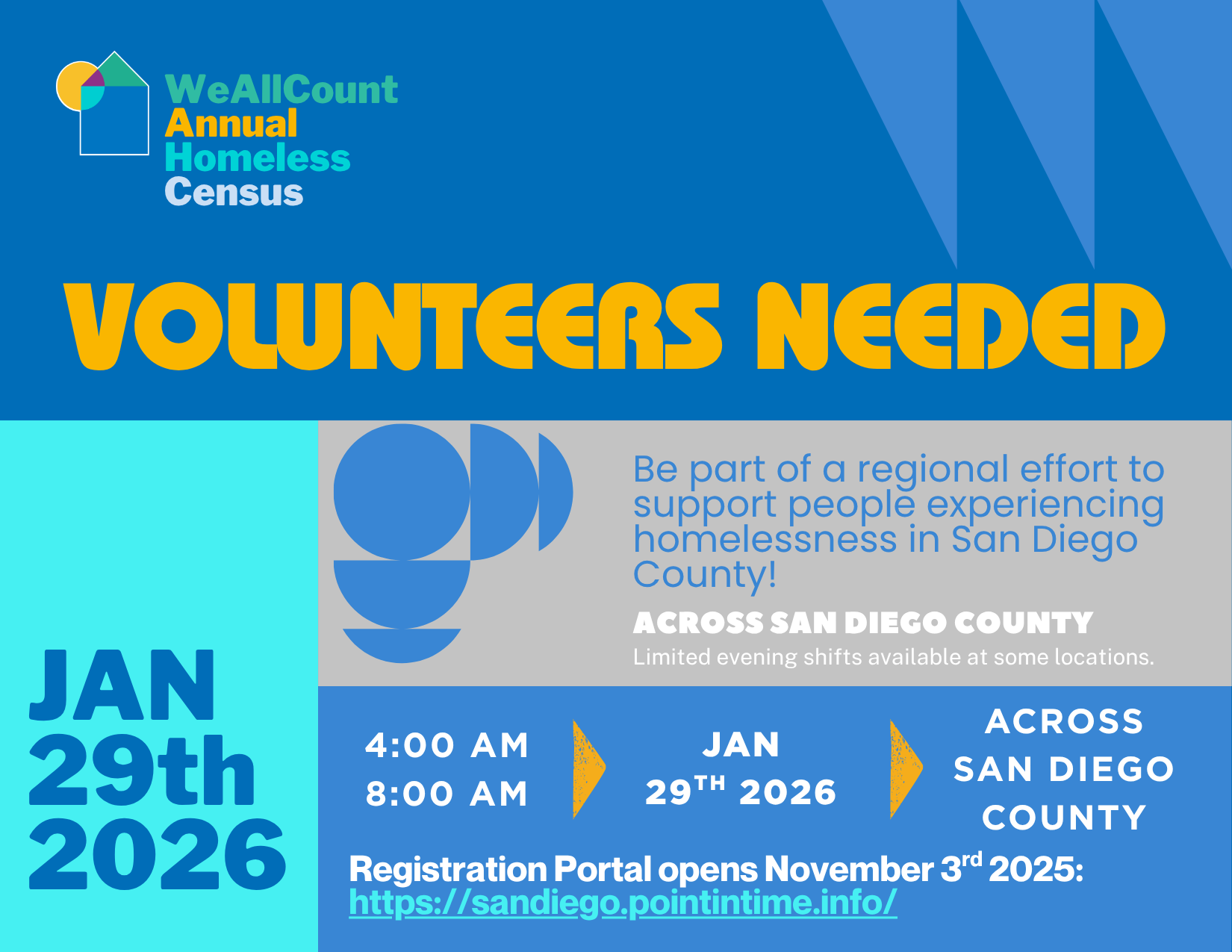 WeAllCount
Annual
Homeless
Census

VOLUNTEERS NEEDED

JAN 29th 2026

Be part of a regional effort to support people experiencing homelessness in San Diego County!

ACROSS SAN DIEGO COUNTY
Limited evening shifts available at some locations.

4:00 AM
8:00 AM

JAN
29$^{TH}$ 2026

ACROSS
SAN DIEGO
COUNTY

Registration Portal opens November 3$^{rd}$ 2025:
https://sandiego.pointintime.info/